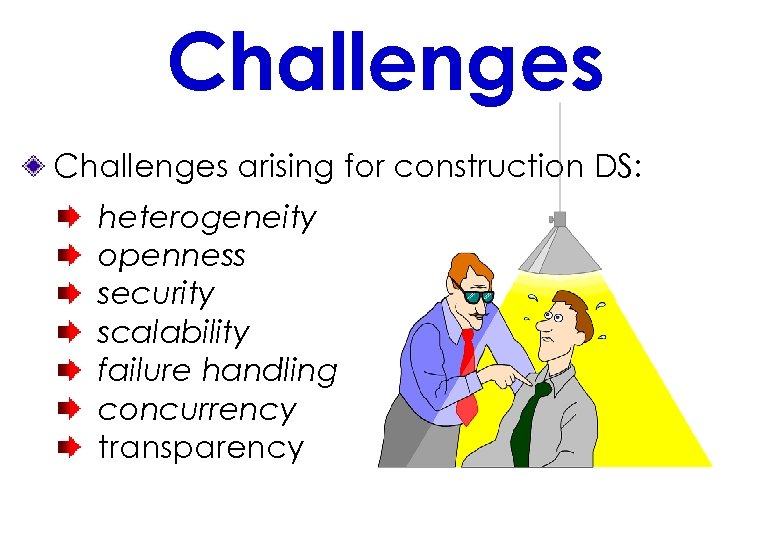 Challenges

Challenges arising for construction DS:

heterogeneity
openness
security
scalability
failure handling
concurrency
transparency